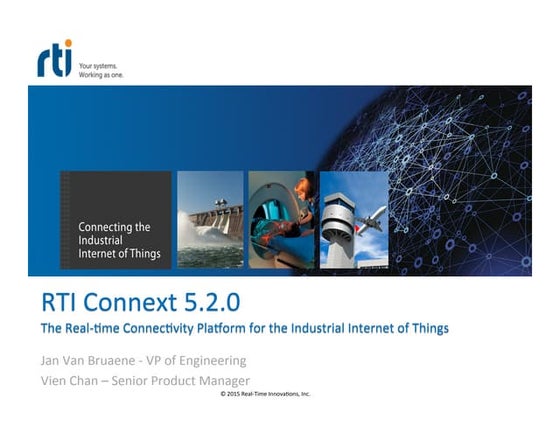 rti Your systems. Working as one.

Connecting the Industrial Internet of Things

RTI Connext 5.2.0

The Real-time Connectivity Platform for the Industrial Internet of Things

Jan Van Bruaene - VP of Engineering

Vien Chan – Senior Product Manager

© 2015 Real-Time Innovations, Inc.